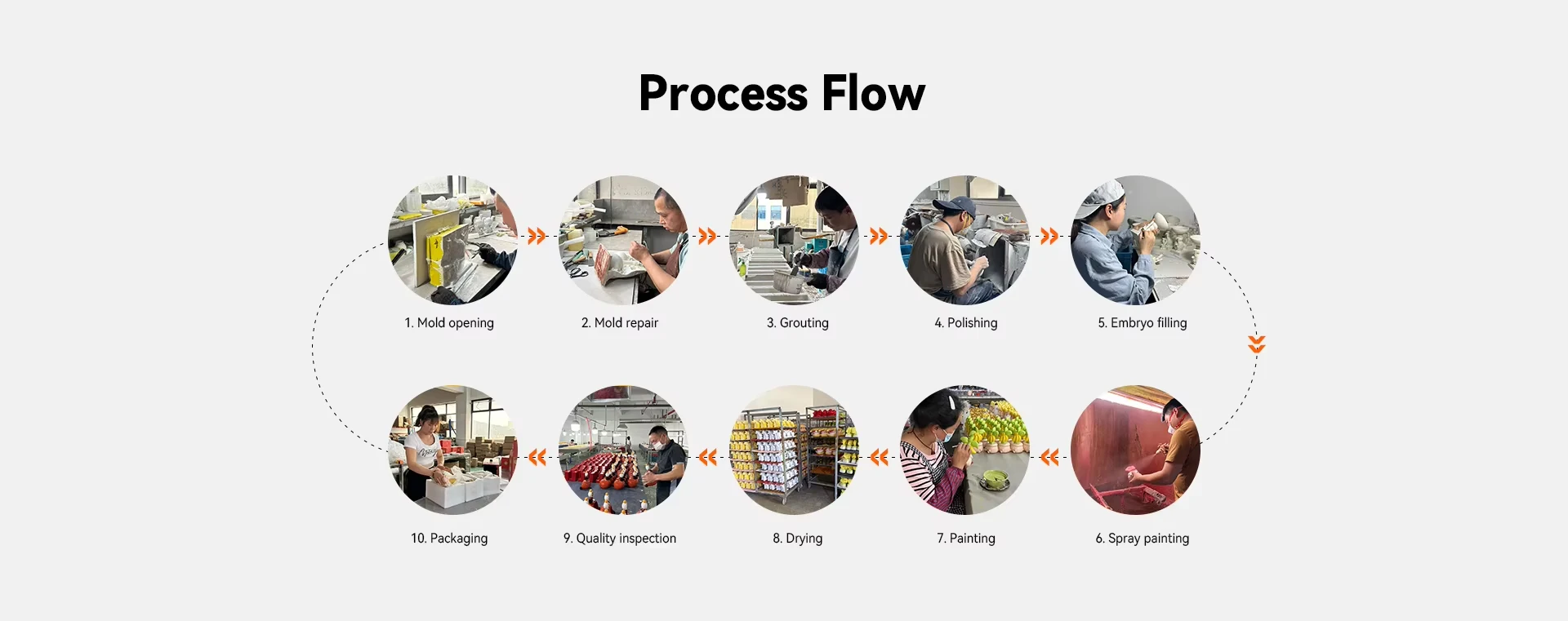 Process Flow

1. Mold opening

2. Mold repair

3. Grouting

4. Polishing

5. Embryo filling

6. Spray painting

7. Painting

8. Drying

9. Quality inspection

10. Packaging